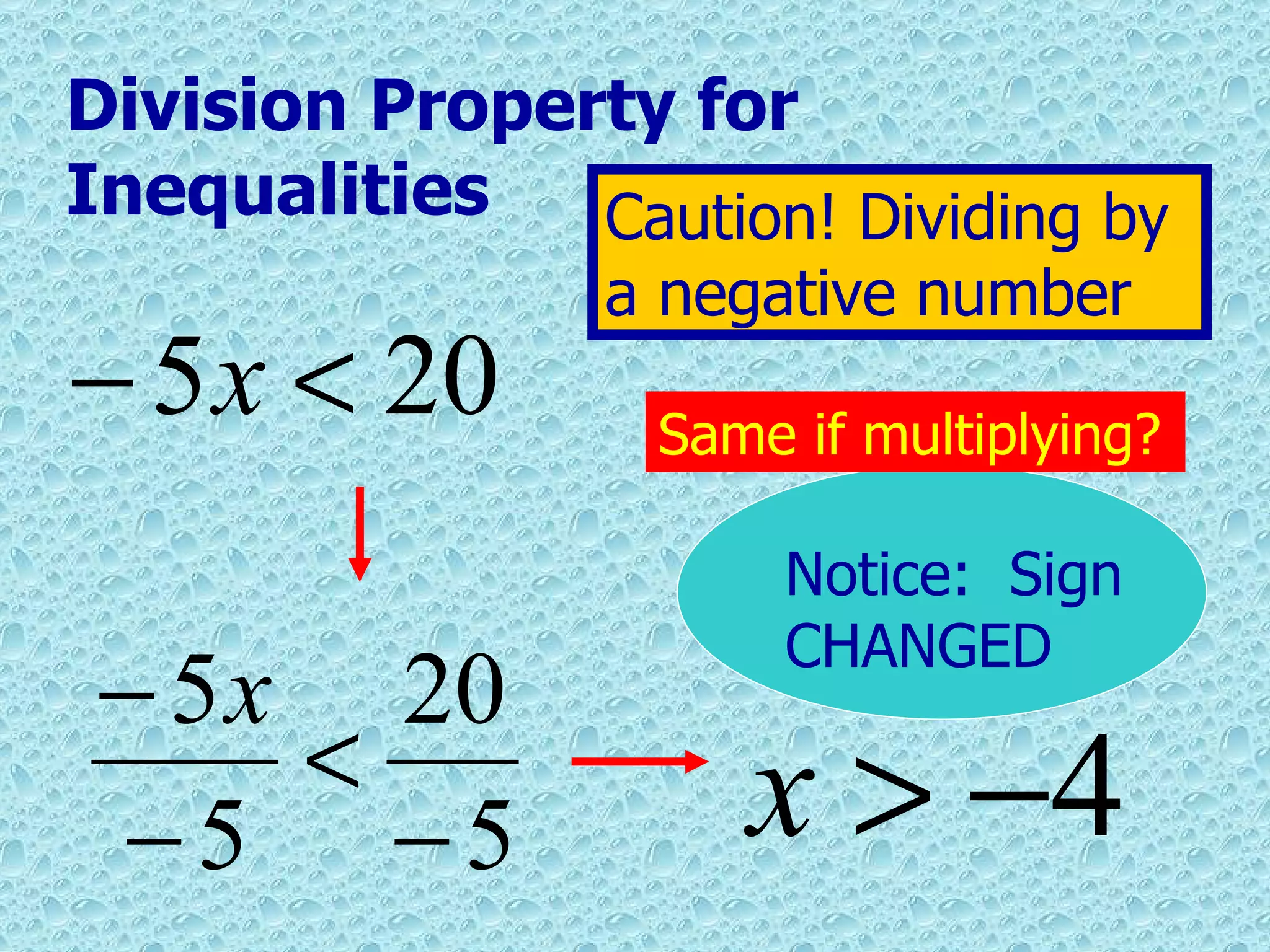 Division Property for Inequalities

Caution! Dividing by a negative number

$-5x < 20$

Same if multiplying?

Notice: Sign CHANGED

$\frac{-5x}{-5} < \frac{20}{-5}$

$x > -4$